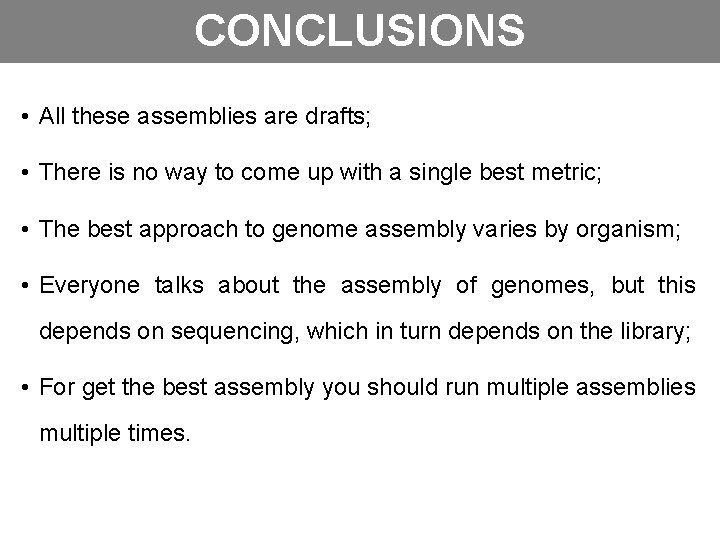 CONCLUSIONS

• All these assemblies are drafts;

• There is no way to come up with a single best metric;

• The best approach to genome assembly varies by organism;

• Everyone talks about the assembly of genomes, but this depends on sequencing, which in turn depends on the library;

• For get the best assembly you should run multiple assemblies multiple times.